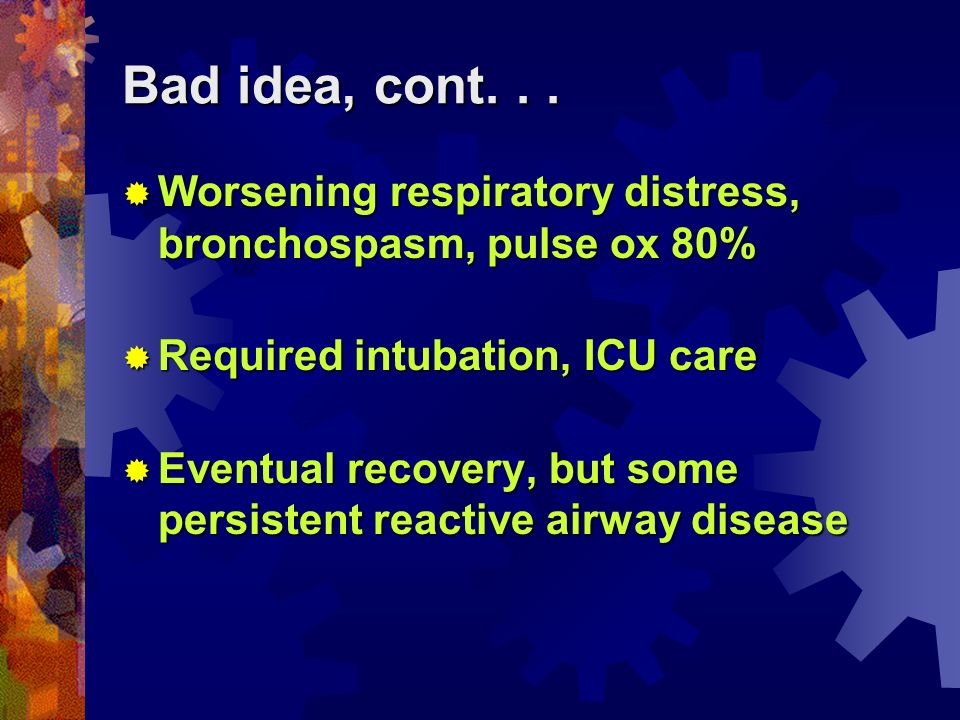 Bad idea, cont. . .

Worsening respiratory distress, bronchospasm, pulse ox 80%

Required intubation, ICU care

Eventual recovery, but some persistent reactive airway disease